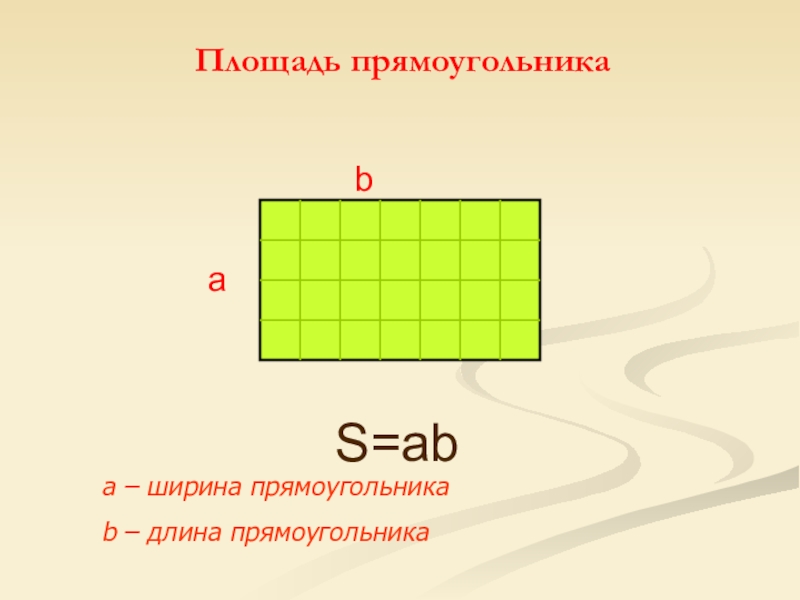 Площадь прямоугольника

b

a

$S=ab$

a – ширина прямоугольника

b – длина прямоугольника